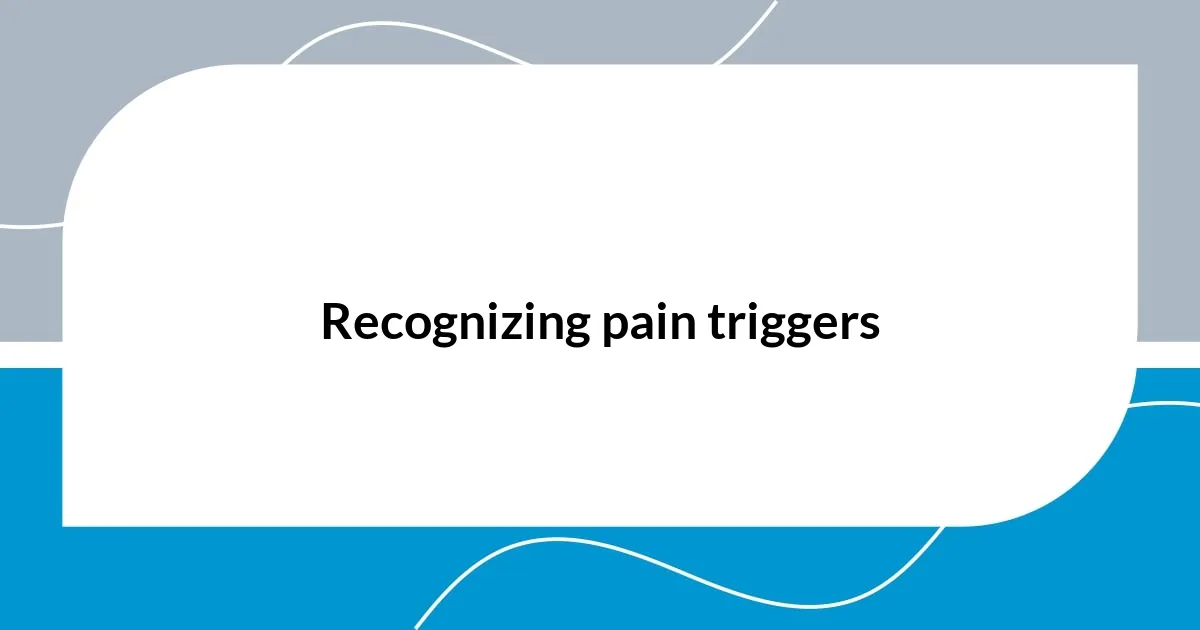 Recognizing pain triggers